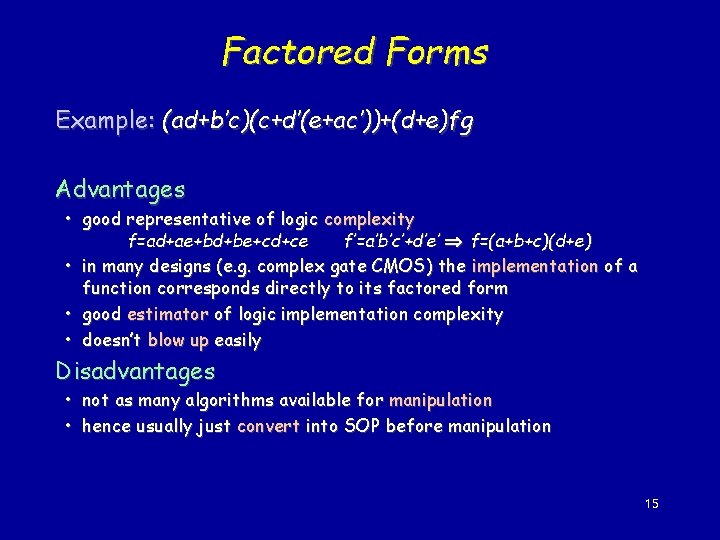 Factored Forms

Example: $(ad+b'c)(c+d'(e+ac'))+(d+e)fg$

Advantages
• good representative of logic complexity
$f=ad+ae+bd+be+cd+ce$ $f'=a'b'c'+d'e' \Rightarrow f=(a+b+c)(d+e)$
• in many designs (e.g. complex gate CMOS) the implementation of a function corresponds directly to its factored form
• good estimator of logic implementation complexity
• doesn't blow up easily

Disadvantages
• not as many algorithms available for manipulation
• hence usually just convert into SOP before manipulation

15